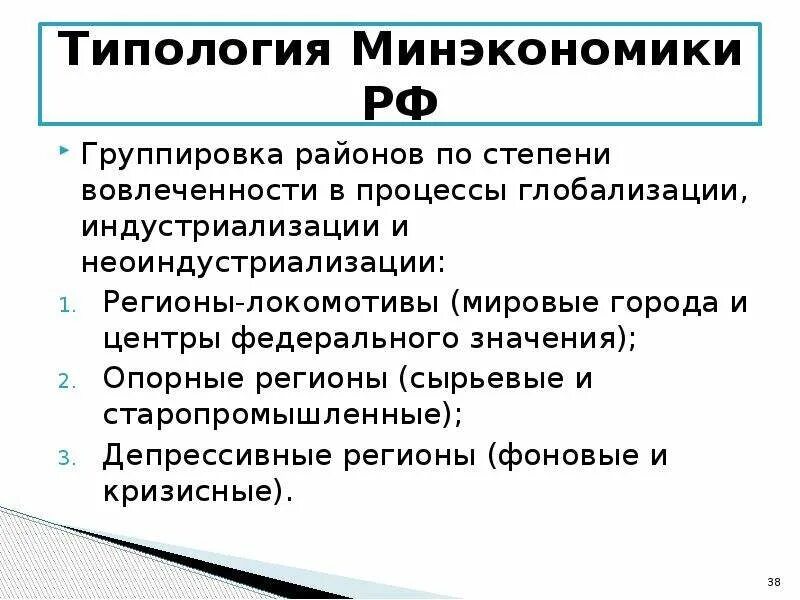 Типология Минэкономики РФ

Группировка районов по степени вовлеченности в процессы глобализации, индустриализации и неоиндустриализации:

1. Регионы-локомотивы (мировые города и центры федерального значения);
2. Опорные регионы (сырьевые и старопромышленные);
3. Депрессивные регионы (фоновые и кризисные).

38